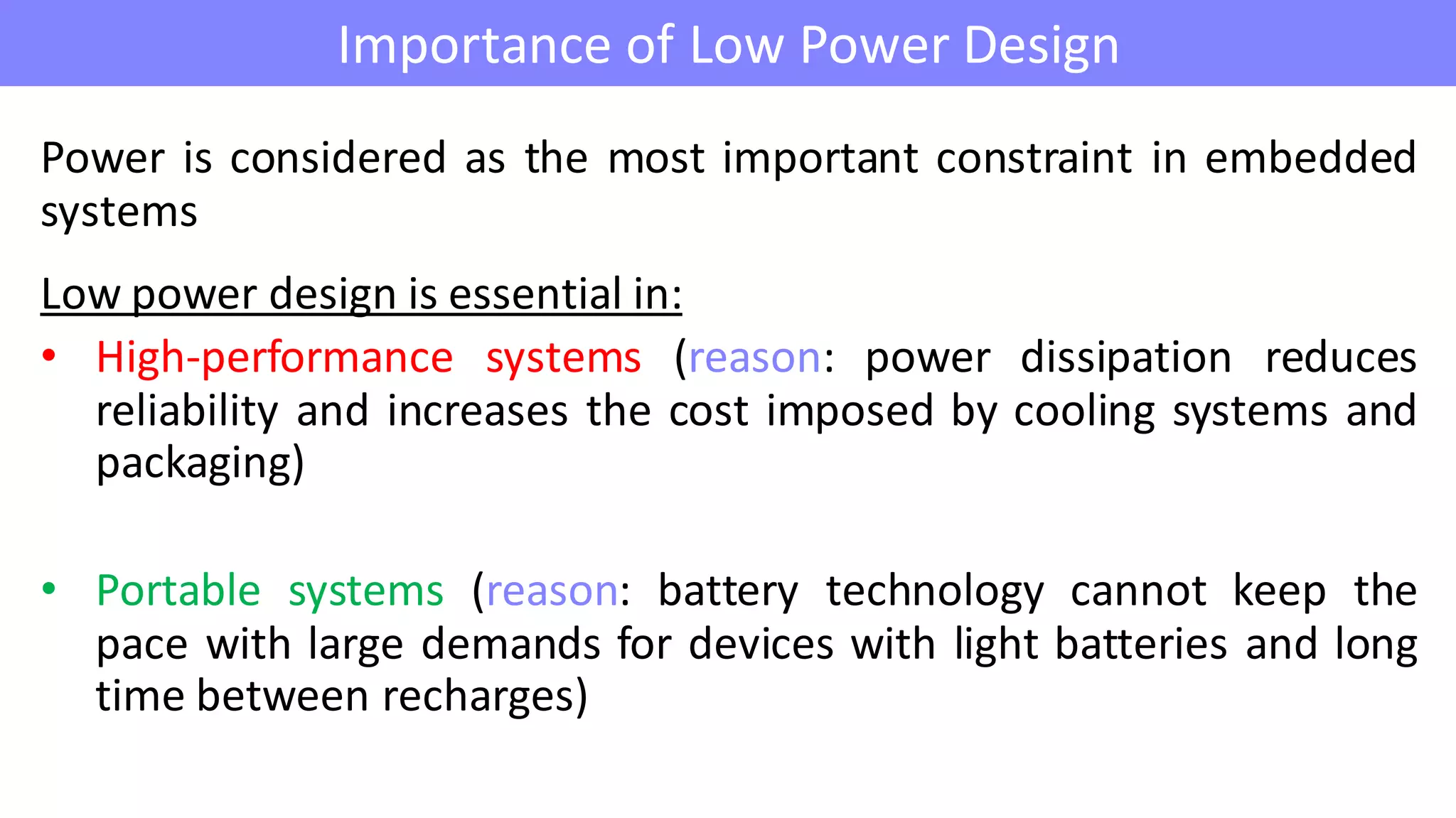 Importance of Low Power Design

Power is considered as the most important constraint in embedded systems

Low power design is essential in:

• High-performance systems (reason: power dissipation reduces reliability and increases the cost imposed by cooling systems and packaging)

• Portable systems (reason: battery technology cannot keep the pace with large demands for devices with light batteries and long time between recharges)